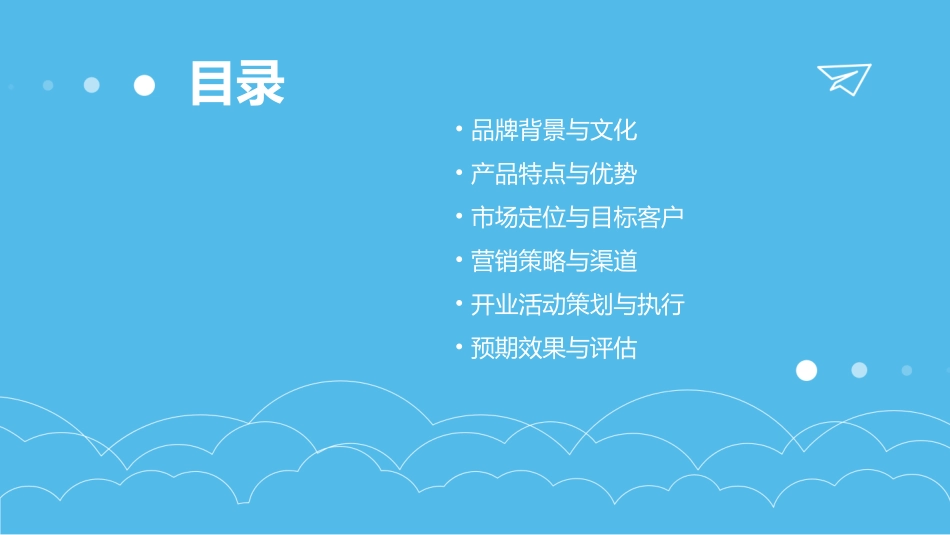 目录

• 品牌背景与文化
• 产品特点与优势
• 市场定位与目标客户
• 营销策略与渠道
• 开业活动策划与执行
• 预期效果与评估